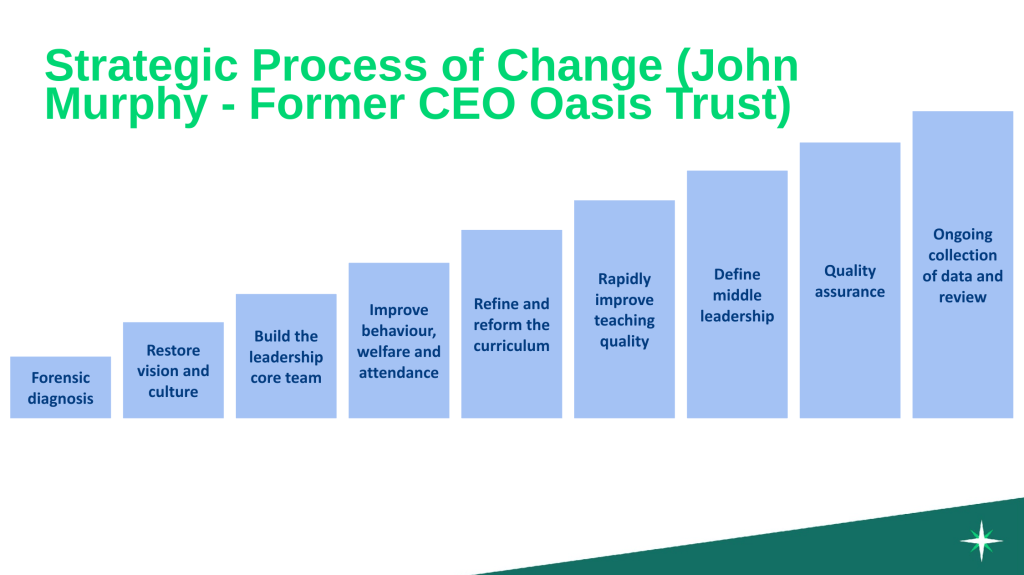 Strategic Process of Change (John Murphy - Former CEO Oasis Trust)

Forensic diagnosis

Restore vision and culture

Build the leadership core team

Improve behaviour, welfare and attendance

Refine and reform the curriculum

Rapidly improve teaching quality

Define middle leadership

Quality assurance

Ongoing collection of data and review